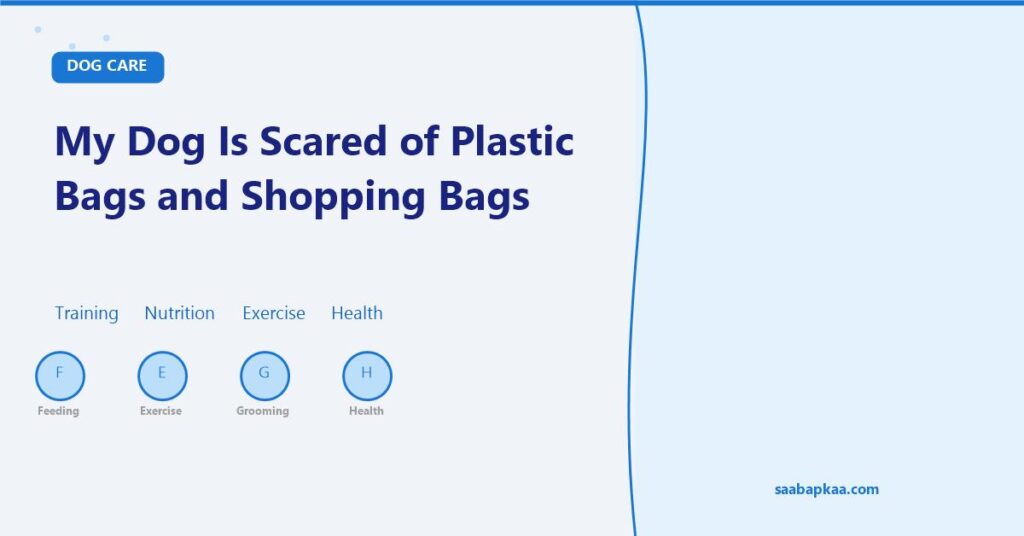 DOG CARE

My Dog Is Scared of Plastic Bags and Shopping Bags

Training Nutrition Exercise Health

F
Feeding

E
Exercise

G
Grooming

H
Health

saabapkaa.com